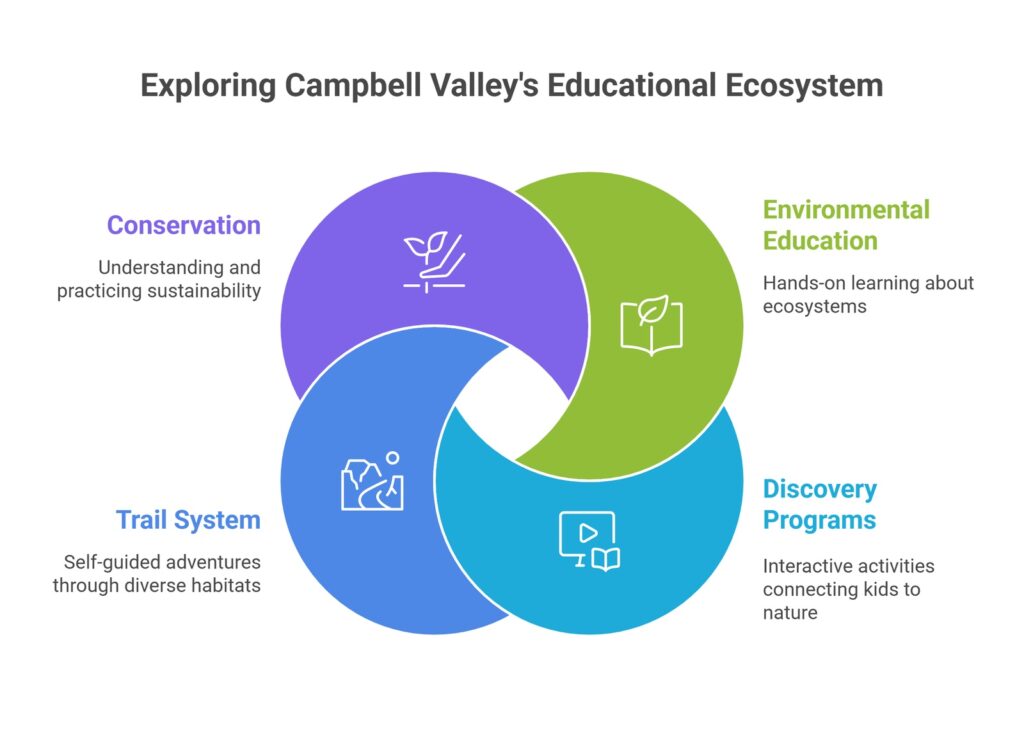 Exploring Campbell Valley's Educational Ecosystem

Conservation

Understanding and practicing sustainability

Environmental Education

Hands-on learning about ecosystems

Trail System

Self-guided adventures through diverse habitats

Discovery Programs

Interactive activities connecting kids to nature